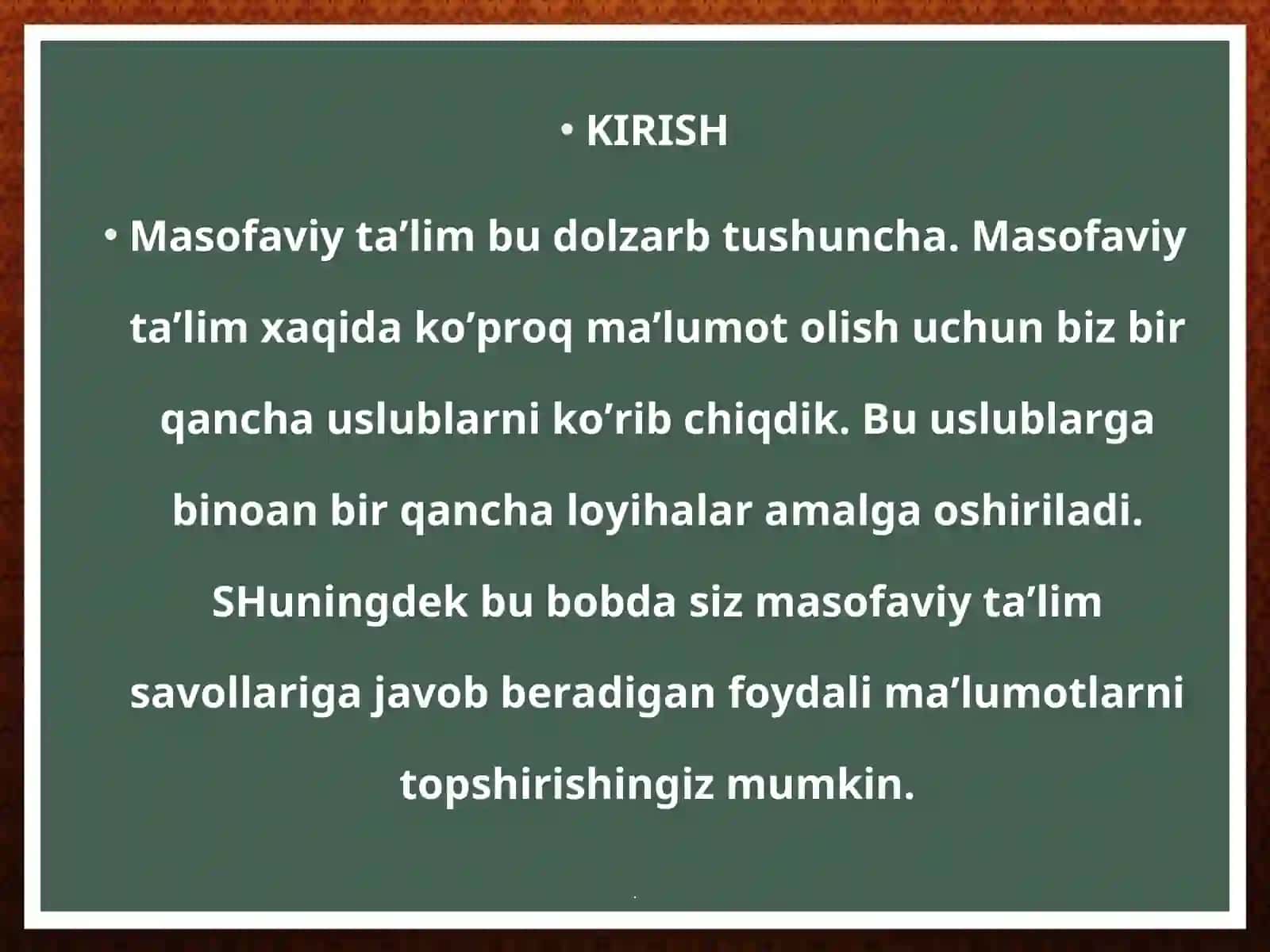 • KIRISH

• Masofaviy ta’lim bu dolzarb tushuncha. Masofaviy ta’lim xaqida ko’proq ma’lumot olish uchun biz bir qancha uslublarni ko’rib chiqdik. Bu uslublarga binoan bir qancha loyihalar amalga oshiriladi. SHuningdek bu bobda siz masofaviy ta’lim savollariga javob beradigan foydali ma’lumotlarni topshirishingiz mumkin.